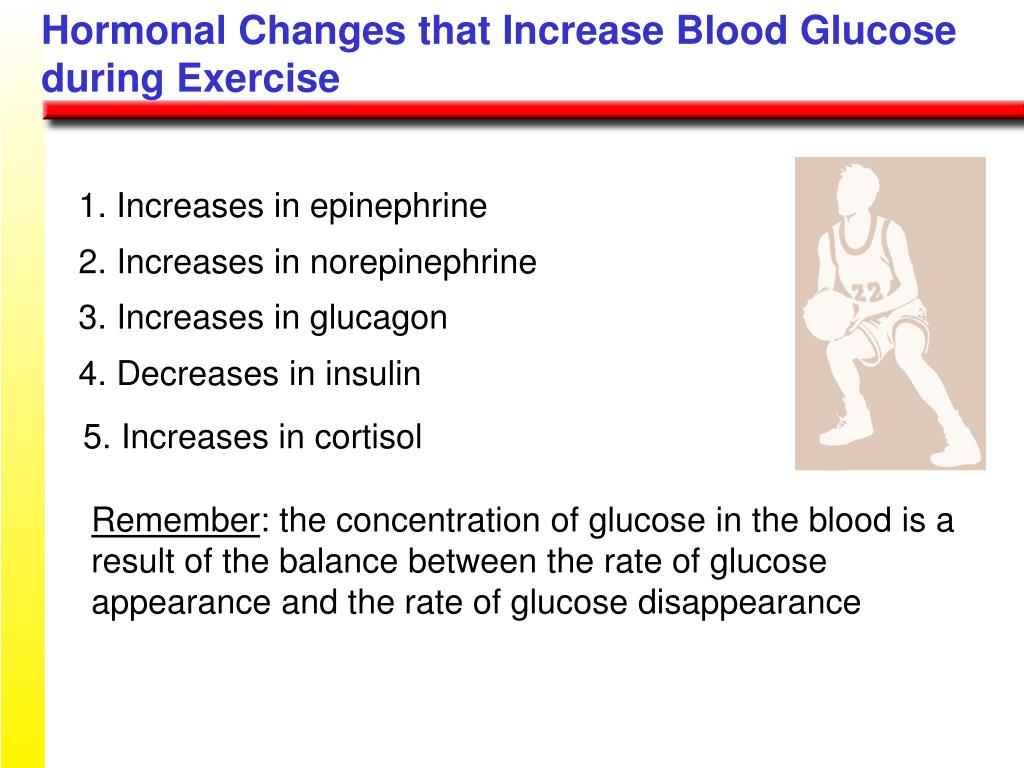 Hormonal Changes that Increase Blood Glucose during Exercise

1. Increases in epinephrine
2. Increases in norepinephrine
3. Increases in glucagon
4. Decreases in insulin
5. Increases in cortisol

22

Remember: the concentration of glucose in the blood is a result of the balance between the rate of glucose appearance and the rate of glucose disappearance